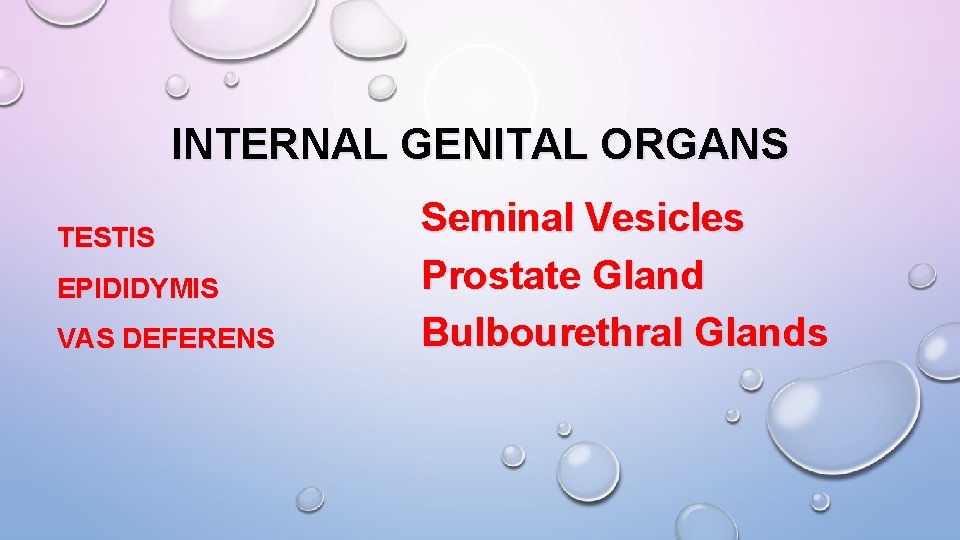 INTERNAL GENITAL ORGANS

TESTIS

EPIDIDYMIS

VAS DEFERENS

Seminal Vesicles

Prostate Gland

Bulbourethral Glands